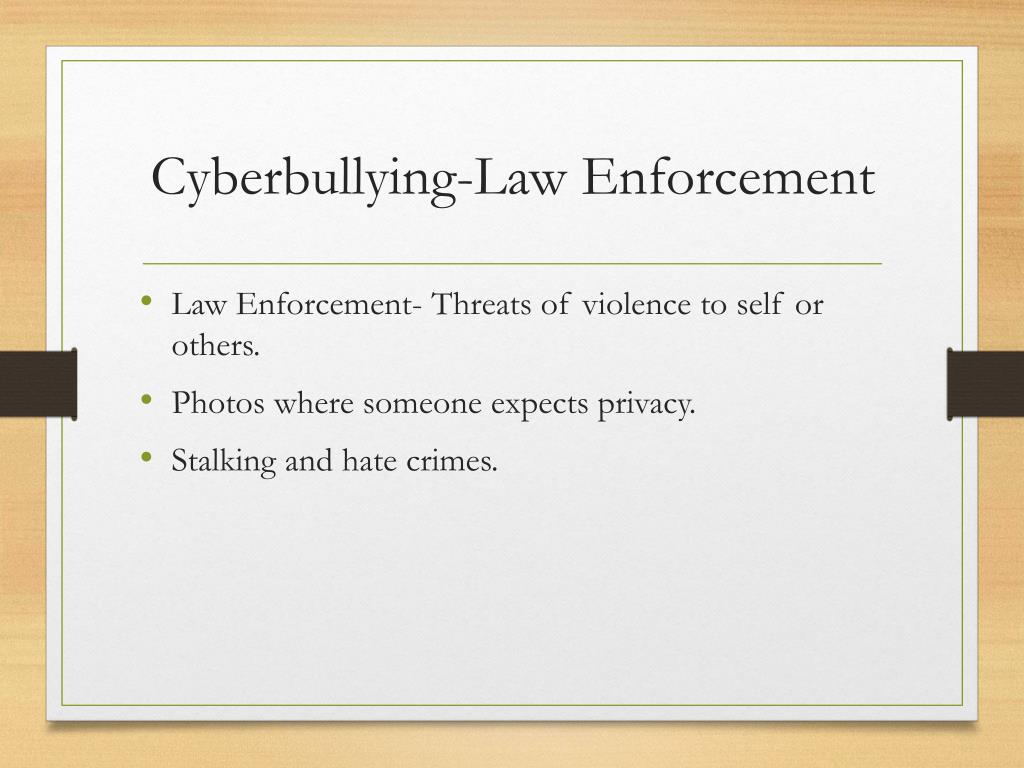 Cyberbullying-Law Enforcement

• Law Enforcement- Threats of violence to self or others.
• Photos where someone expects privacy.
• Stalking and hate crimes.